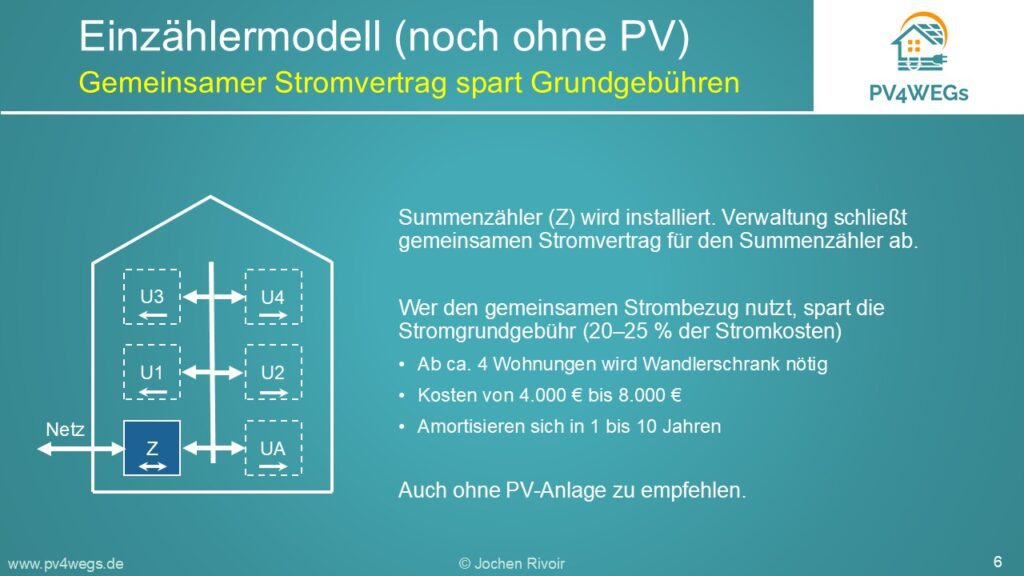 Einzählermodell (noch ohne PV)
Gemeinsamer Stromvertrag spart Grundgebühren

PV4WEGs

U3
U4
U1
U2
Netz
Z
UA

Summenzähler (Z) wird installiert. Verwaltung schließt gemeinsamen Stromvertrag für den Summenzähler ab.

Wer den gemeinsamen Strombezug nutzt, spart die Stromgrundgebühr (20–25 % der Stromkosten)

• Ab ca. 4 Wohnungen wird Wandlerschrank nötig
• Kosten von 4.000 € bis 8.000 €
• Amortisieren sich in 1 bis 10 Jahren

Auch ohne PV-Anlage zu empfehlen.

www.pv4wegs.de
© Jochen Rivoir
6